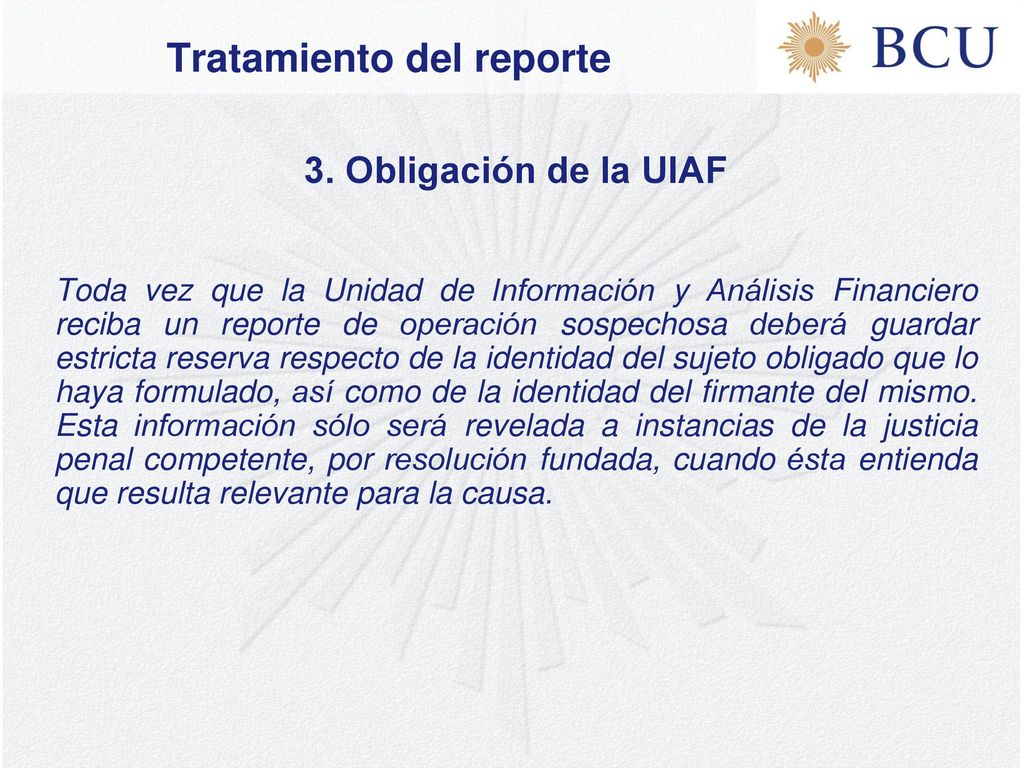 Tratamiento del reporte

BCU

3. Obligación de la UIAF

Toda vez que la Unidad de Información y Análisis Financiero reciba un reporte de operación sospechosa deberá guardar estricta reserva respecto de la identidad del sujeto obligado que lo haya formulado, así como de la identidad del firmante del mismo. Esta información sólo será revelada a instancias de la justicia penal competente, por resolución fundada, cuando ésta entienda que resulta relevante para la causa.